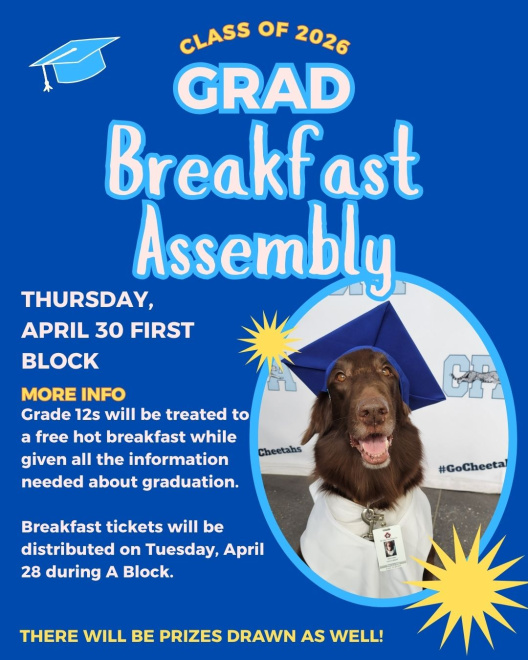 CLASS OF 2026

GRAD

Breakfast Assembly

THURSDAY, APRIL 30 FIRST BLOCK

MORE INFO

Grade 12s will be treated to a free hot breakfast while given all the information needed about graduation.

Breakfast tickets will be distributed on Tuesday, April 28 during A Block.

Cheetahs

#GoCheeta

THERE WILL BE PRIZES DRAWN AS WELL!